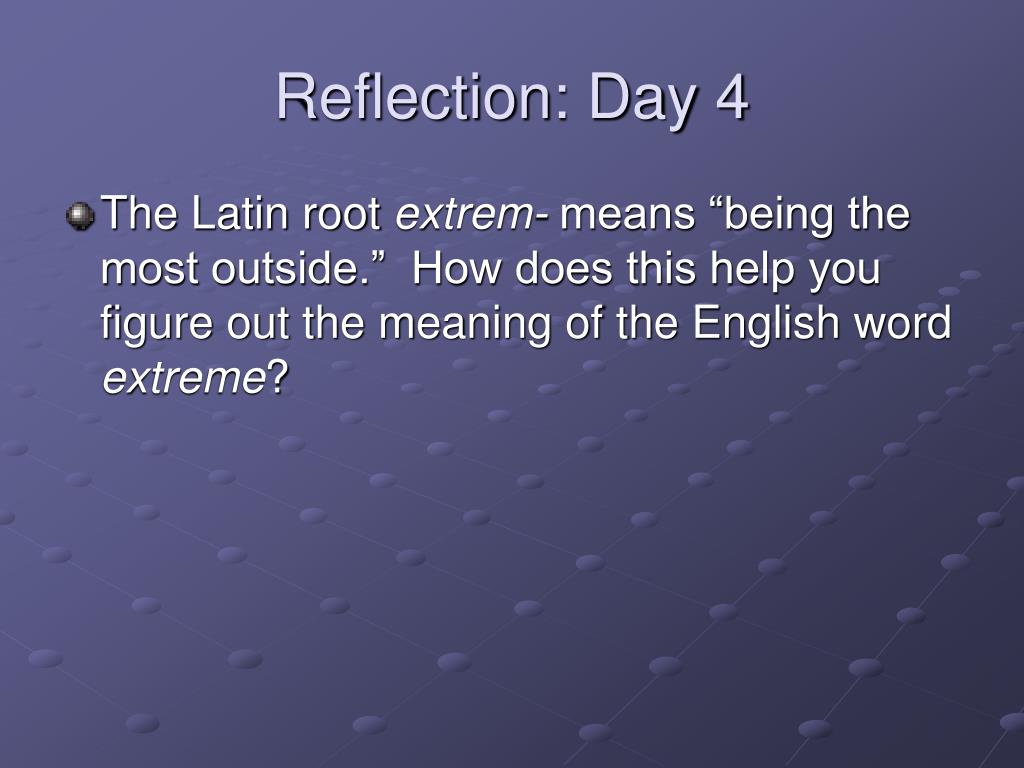 Reflection: Day 4

The Latin root extrem- means “being the most outside.” How does this help you figure out the meaning of the English word extreme?